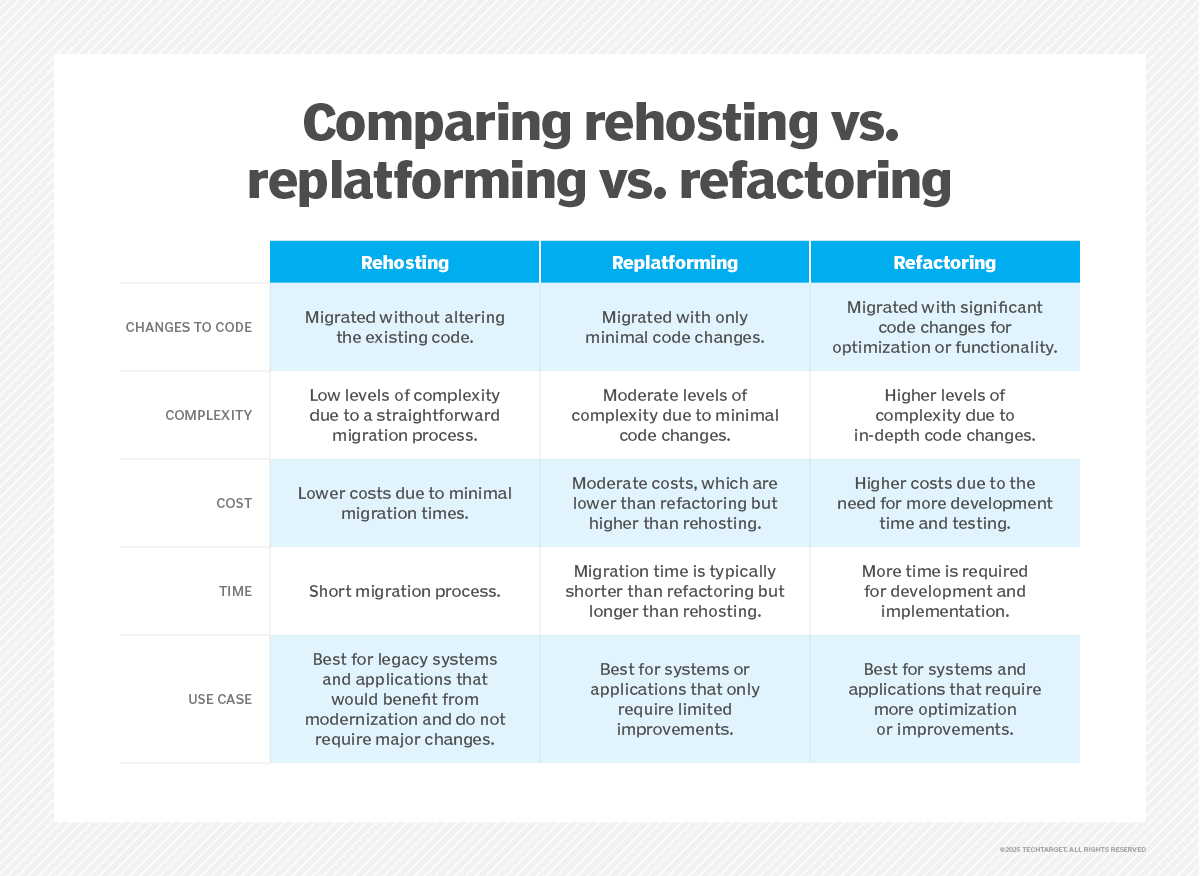 Comparing rehosting vs. replatforming vs. refactoring

| | Rehosting | Replatforming | Refactoring |
|---|---|---|---|
| CHANGES TO CODE | Migrated without altering the existing code. | Migrated with only minimal code changes. | Migrated with significant code changes for optimization or functionality. |
| COMPLEXITY | Low levels of complexity due to a straightforward migration process. | Moderate levels of complexity due to minimal code changes. | Higher levels of complexity due to in-depth code changes. |
| COST | Lower costs due to minimal migration times. | Moderate costs, which are lower than refactoring but higher than rehosting. | Higher costs due to the need for more development time and testing. |
| TIME | Short migration process. | Migration time is typically shorter than refactoring but longer than rehosting. | More time is required for development and implementation. |
| USE CASE | Best for legacy systems and applications that would benefit from modernization and do not require major changes. | Best for systems or applications that only require limited improvements. | Best for systems and applications that require more optimization or improvements. |

©2025 TECHTARGET. ALL RIGHTS RESERVED